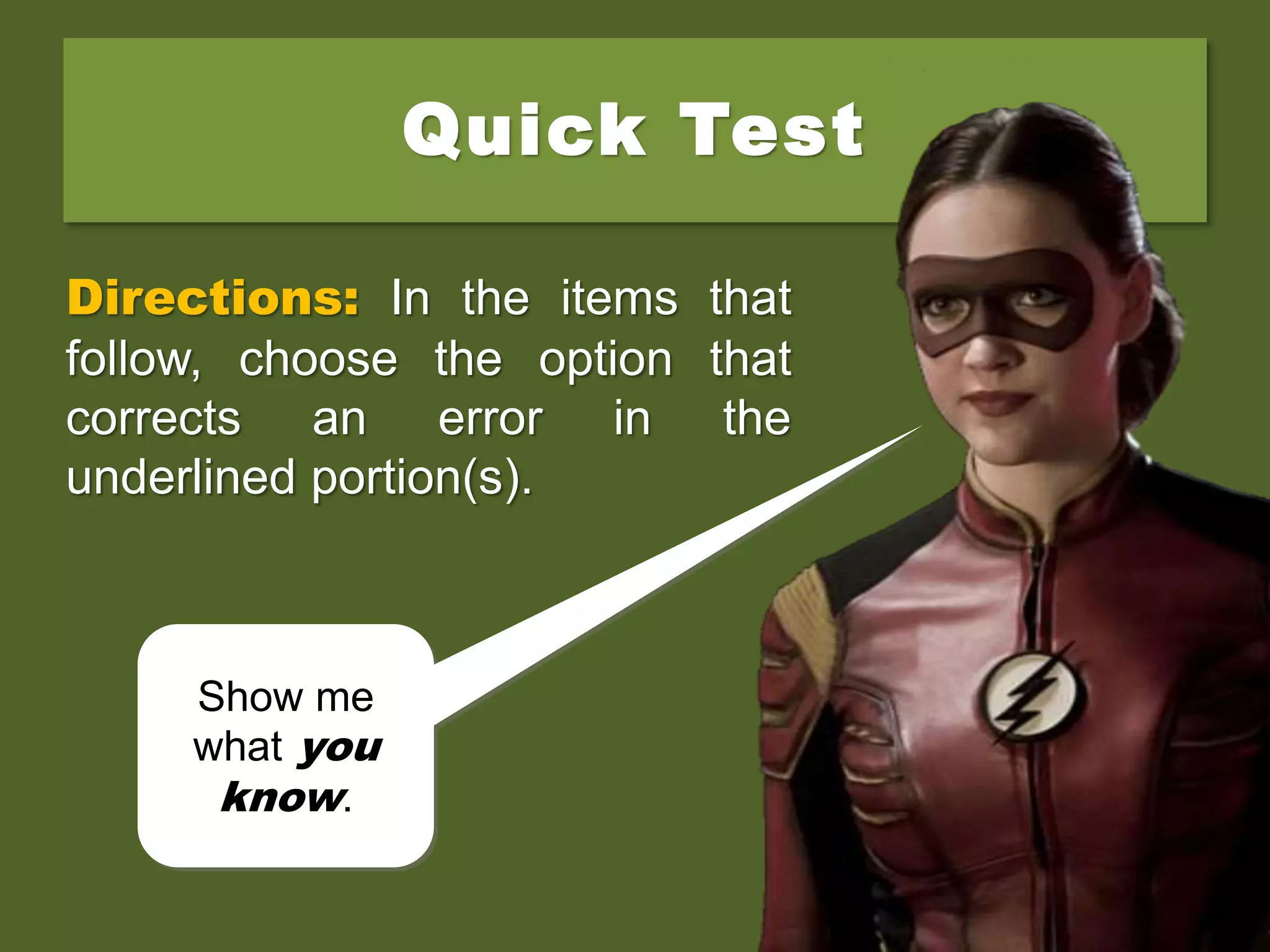 Quick Test

Directions: In the items that follow, choose the option that corrects an error in the underlined portion(s).

Show me what you know.